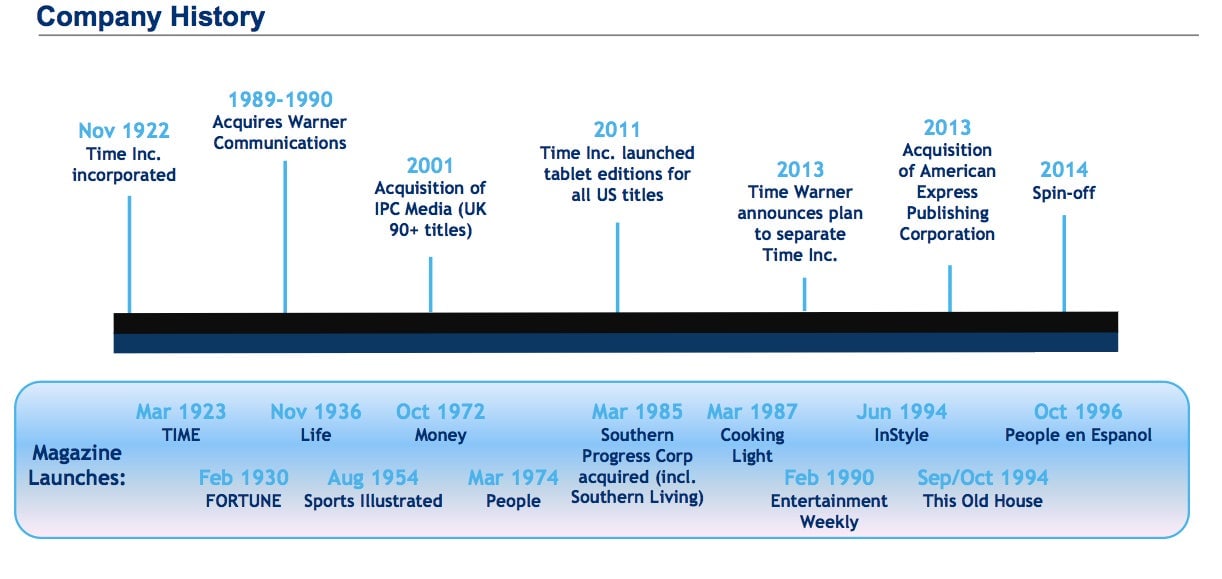 Company History

Nov 1922
Time Inc. incorporated

1989-1990
Acquires Warner Communications

2001
Acquisition of IPC Media (UK 90+ titles)

2011
Time Inc. launched tablet editions for all US titles

2013
Time Warner announces plan to separate Time Inc.

2013
Acquisition of American Express Publishing Corporation

2014
Spin-off

Magazine Launches:

Mar 1923
TIME

Feb 1930
FORTUNE

Nov 1936
Life

Aug 1954
Sports Illustrated

Oct 1972
Money

Mar 1974
People

Mar 1985
Southern Progress Corp acquired (incl. Southern Living)

Mar 1987
Cooking Light

Feb 1990
Entertainment Weekly

Jun 1994
InStyle

Sep/Oct 1994
This Old House

Oct 1996
People en Espanol